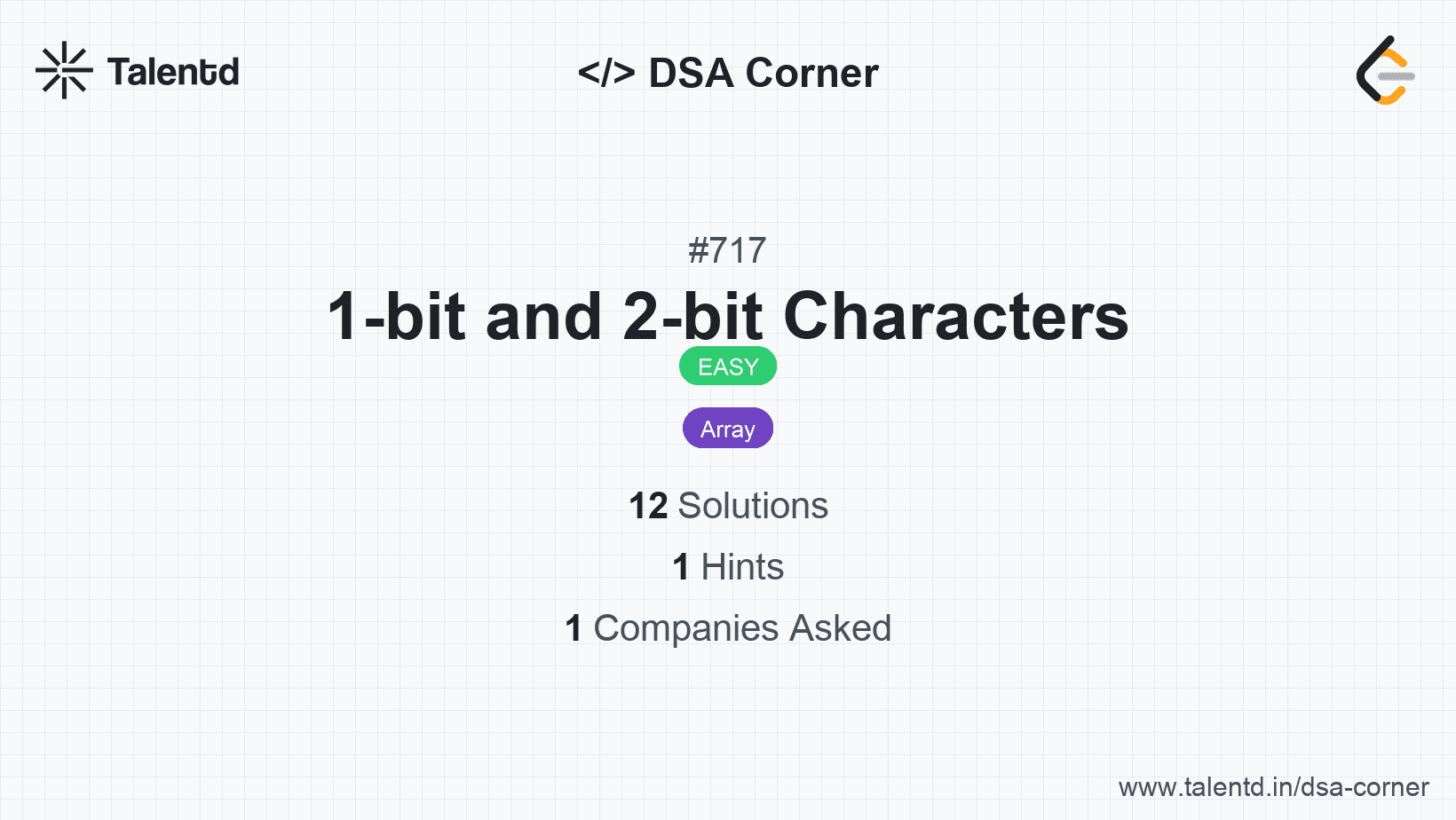 Talentd

</> DSA Corner

#717

1-bit and 2-bit Characters

EASY

Array

12 Solutions

1 Hints

1 Companies Asked

www.talentd.in/dsa-corner